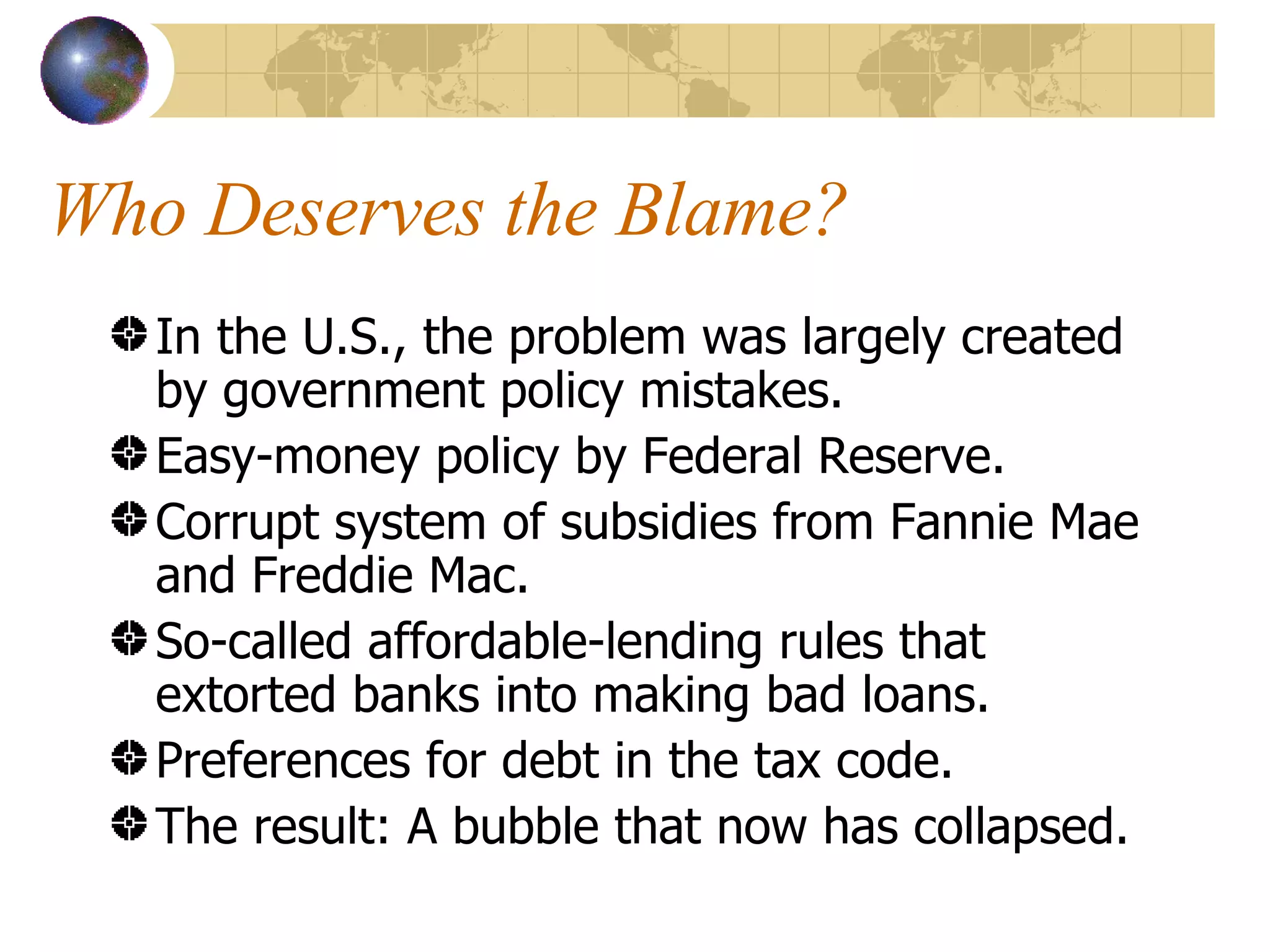 Who Deserves the Blame?

In the U.S., the problem was largely created by government policy mistakes.

Easy-money policy by Federal Reserve.

Corrupt system of subsidies from Fannie Mae and Freddie Mac.

So-called affordable-lending rules that extorted banks into making bad loans.

Preferences for debt in the tax code.

The result: A bubble that now has collapsed.